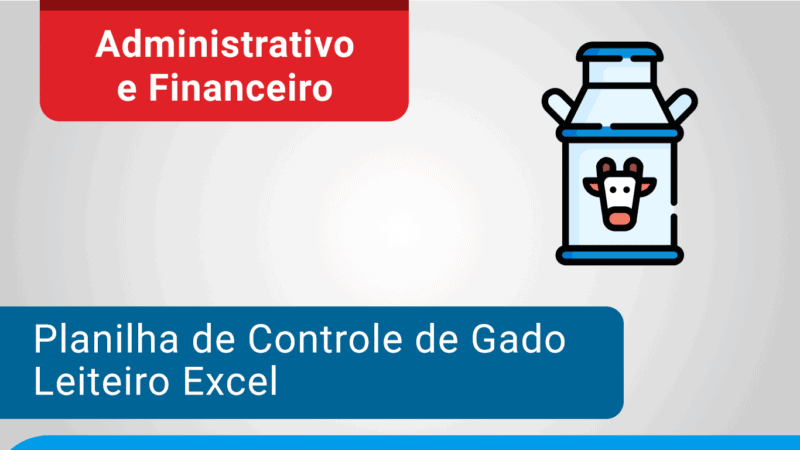 Administrativo
e Financeiro

Planilha de Controle de Gado Leiteiro Excel